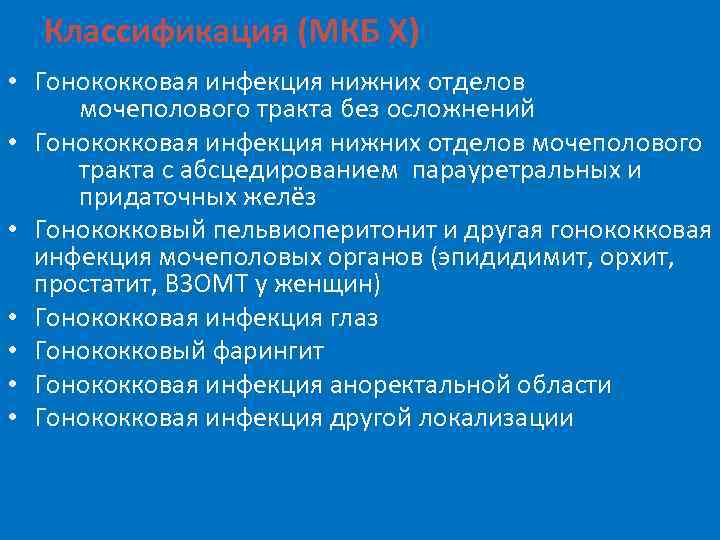 Классификация (МКБ X)

• Гонококковая инфекция нижних отделов мочеполового тракта без осложнений
• Гонококковая инфекция нижних отделов мочеполового тракта с абсцедированием парауретральных и придаточных желёз
• Гонококковый пельвиоперитонит и другая гонококковая инфекция мочеполовых органов (эпидидимит, орхит, простатит, ВЗОМТ у женщин)
• Гонококковая инфекция глаз
• Гонококковый фарингит
• Гонококковая инфекция аноректальной области
• Гонококковая инфекция другой локализации